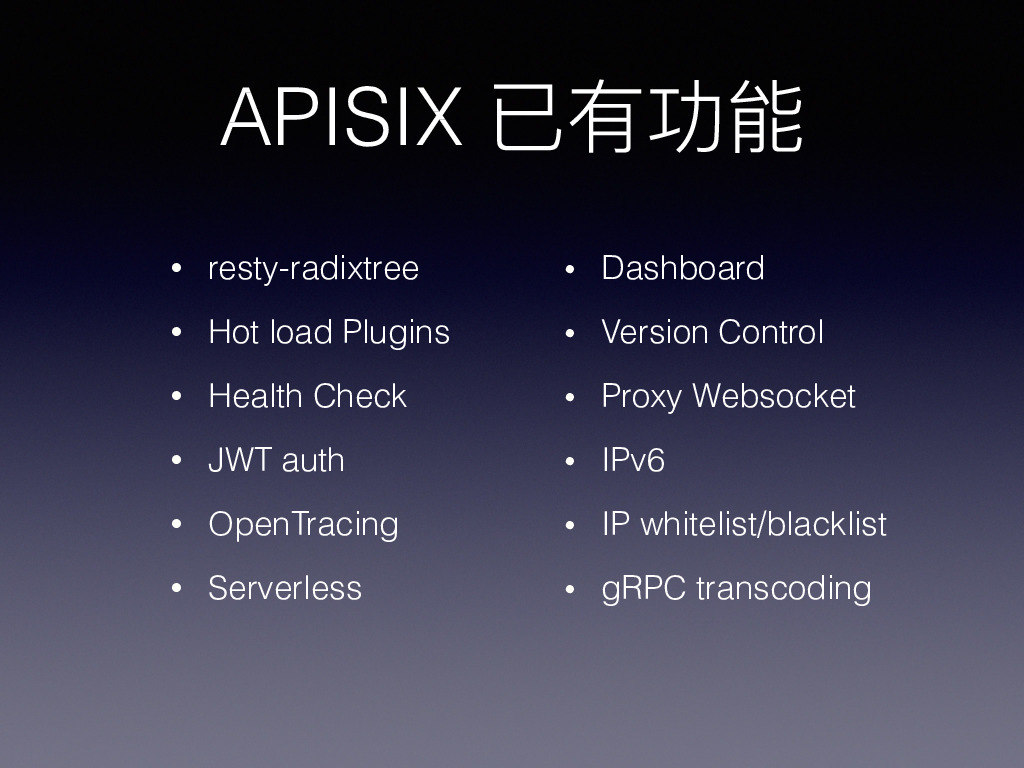 APISIX 已有功能

• resty-radixtree
• Hot load Plugins
• Health Check
• JWT auth
• OpenTracing
• Serverless

• Dashboard
• Version Control
• Proxy Websocket
• IPv6
• IP whitelist/blacklist
• gRPC transcoding